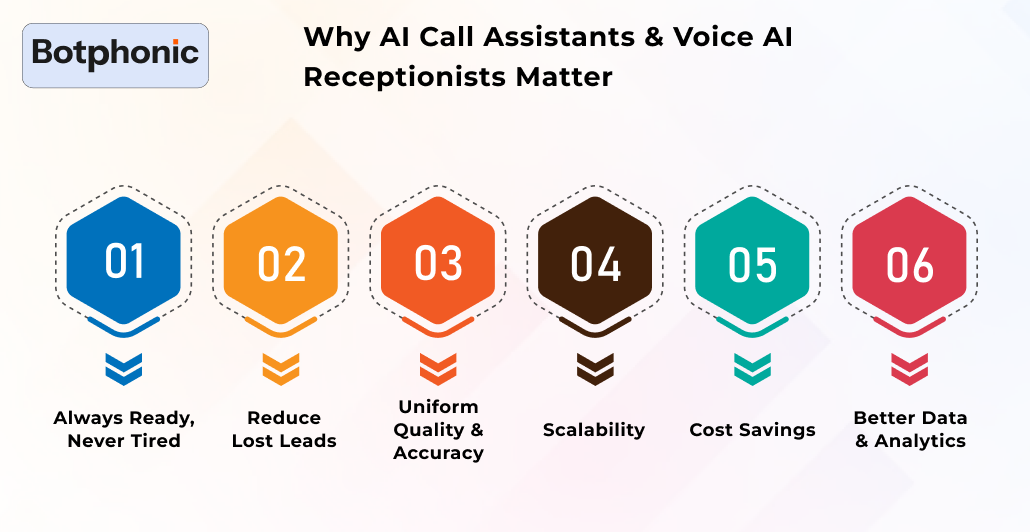 Botphonic

Why AI Call Assistants & Voice AI Receptionists Matter

01
Always Ready, Never Tired

02
Reduce Lost Leads

03
Uniform Quality & Accuracy

04
Scalability

05
Cost Savings

06
Better Data & Analytics